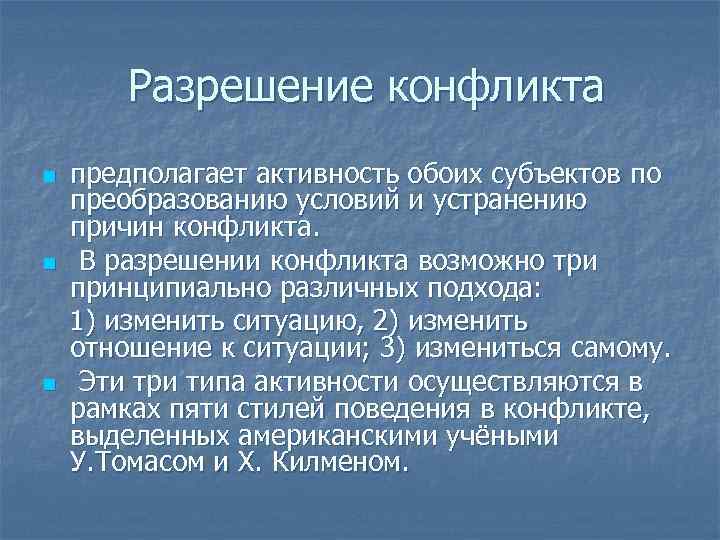 Разрешение конфликта

предполагает активность обоих субъектов по преобразованию условий и устранению причин конфликта.

В разрешении конфликта возможно три принципиально различных подхода:

1) изменить ситуацию, 2) изменить отношение к ситуации; 3) измениться самому.

Эти три типа активности осуществляются в рамках пяти стилей поведения в конфликте, выделенных американскими учёными У.Томасом и Х. Килменом.